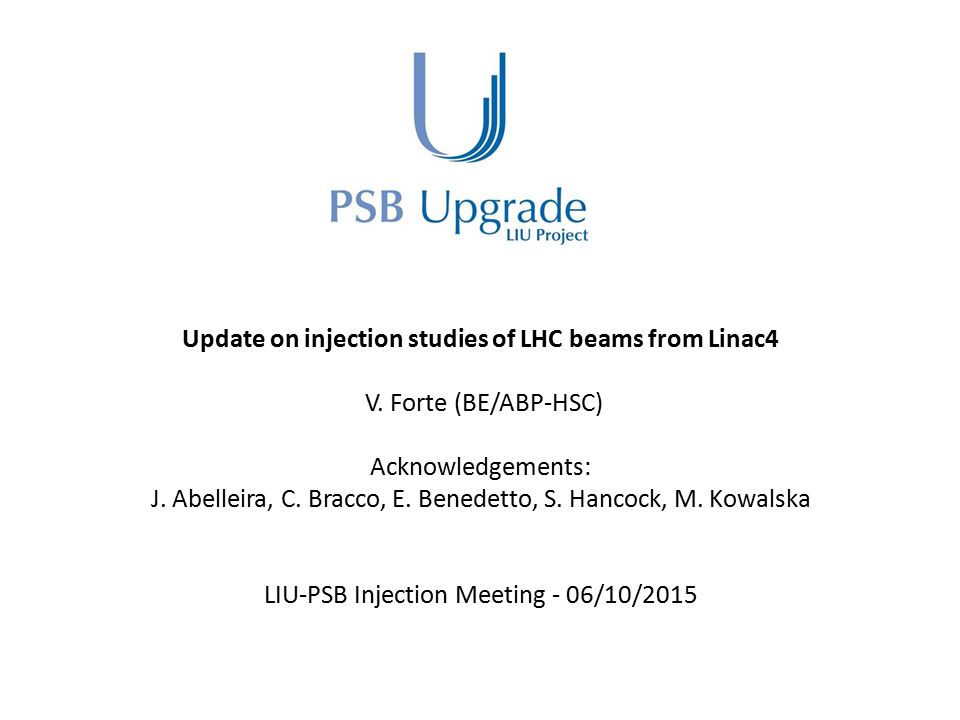 PSB Upgrade
LIU Project

Update on injection studies of LHC beams from Linac4

V. Forte (BE/ABP-HSC)

Acknowledgements:
J. Abelleira, C. Bracco, E. Benedetto, S. Hancock, M. Kowalska

LIU-PSB Injection Meeting - 06/10/2015